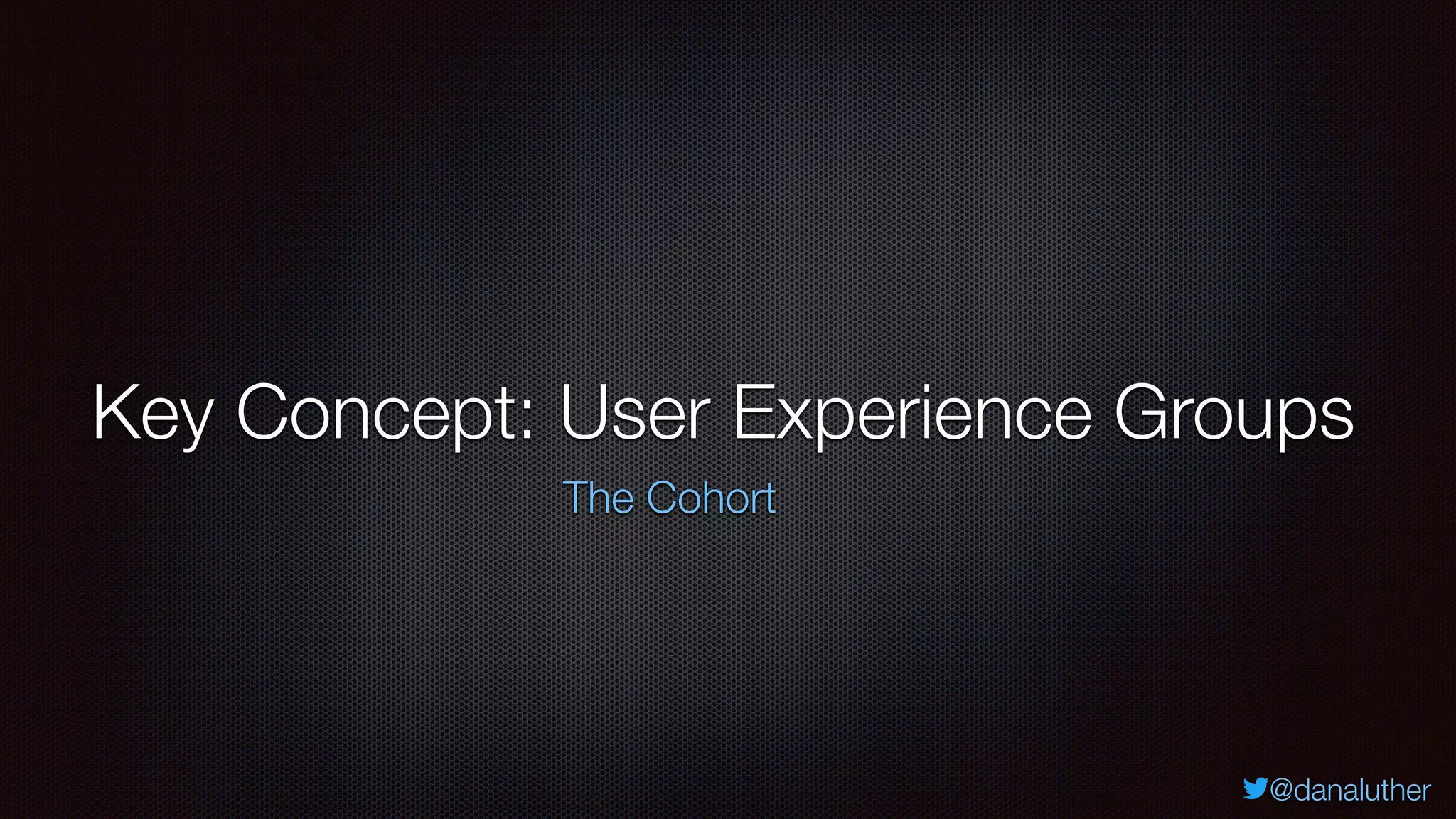 Key Concept: User Experience Groups

The Cohort

@danaluther